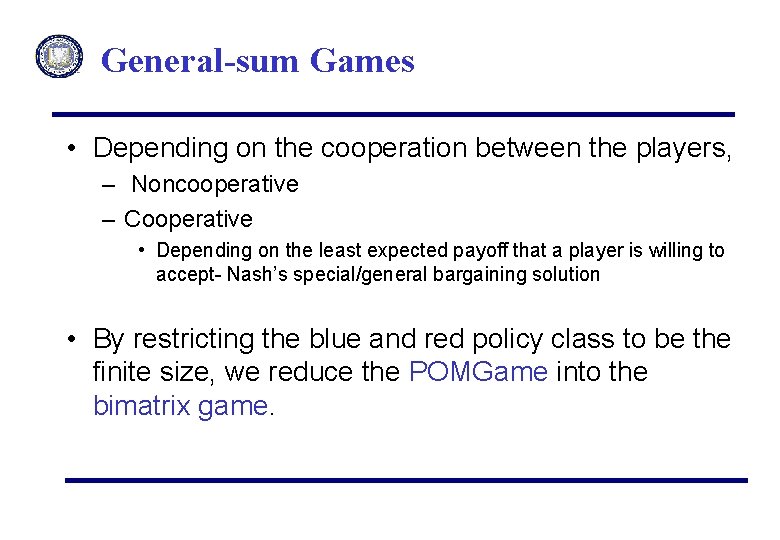 General-sum Games

• Depending on the cooperation between the players,
– Noncooperative
– Cooperative
• Depending on the least expected payoff that a player is willing to accept- Nash's special/general bargaining solution

• By restricting the blue and red policy class to be the finite size, we reduce the POMGame into the bimatrix game.